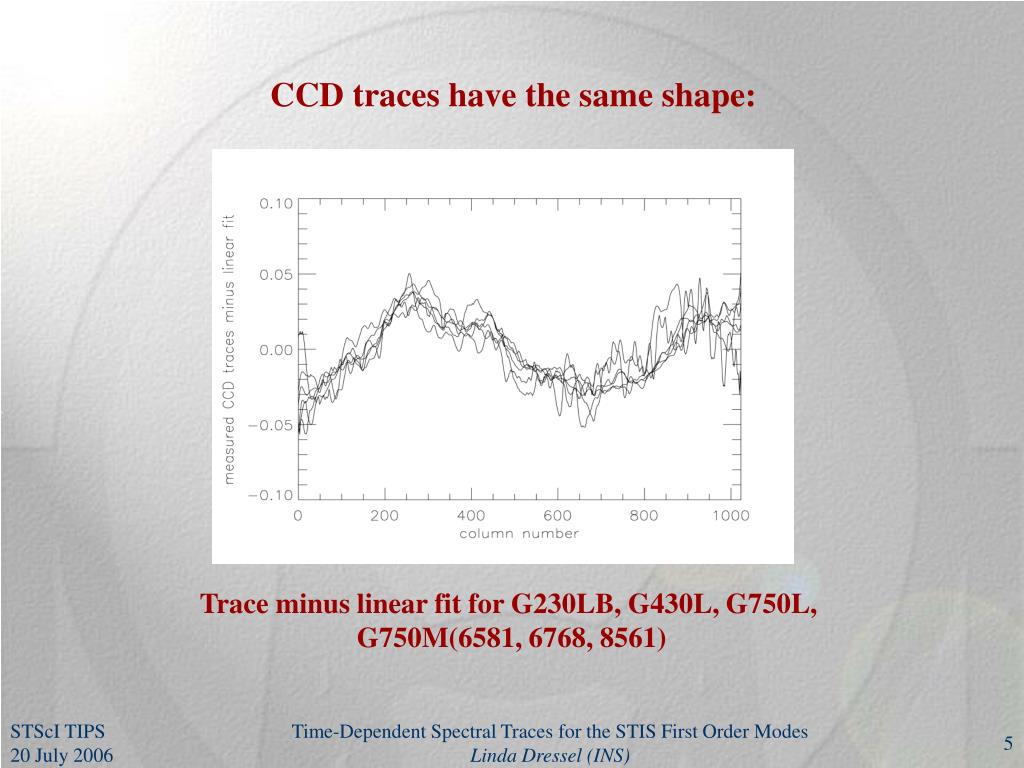 CCD traces have the same shape:

measured CCD traces minus linear fit

0.10
0.05
0.00
−0.05
−0.10

0
200
400
600
800
1000

column number

Trace minus linear fit for G230LB, G430L, G750L, G750M(6581, 6768, 8561)

STScI TIPS
20 July 2006

Time-Dependent Spectral Traces for the STIS First Order Modes
Linda Dressel (INS)

5